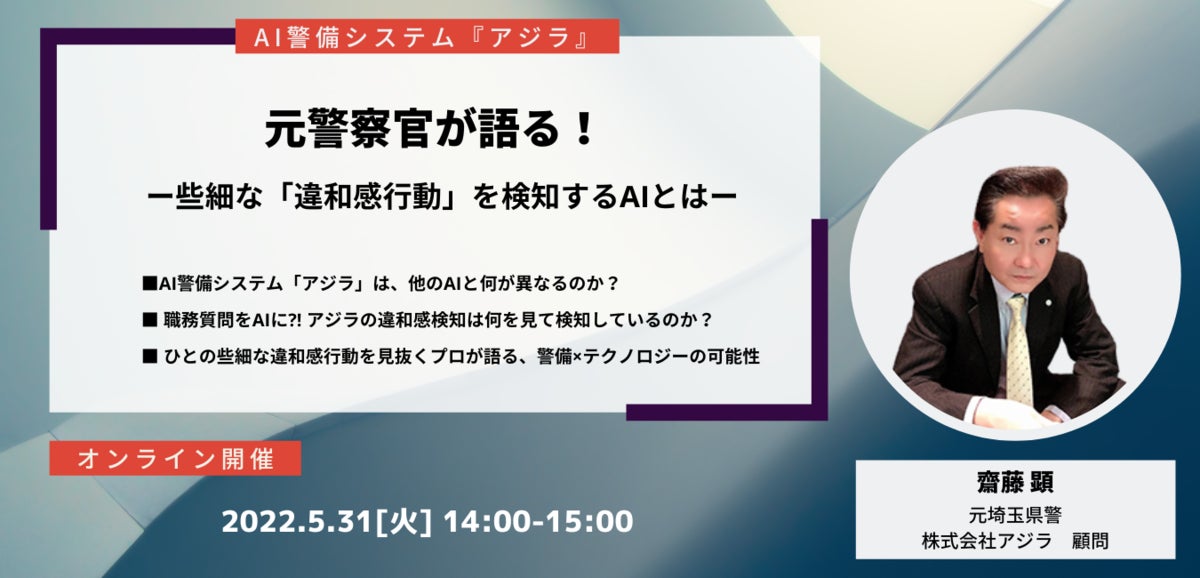 AI警備システム『アジラ』

元警察官が語る！

ー些細な「違和感行動」を検知するAIとはー

■AI警備システム「アジラ」は、他のAIと何が異なるのか？

■ 職務質問をAIに?! アジラの違和感検知は何を見て検知しているのか？

■ ひとの些細な違和感行動を見抜くプロが語る、警備×テクノロジーの可能性

オンライン開催

2022.5.31[火] 14:00-15:00

齋藤 顕

元埼玉県警
株式会社アジラ　顧問